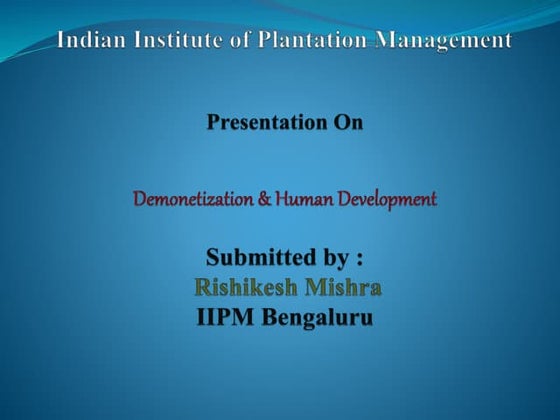 Indian Institute of Plantation Management

Presentation On

Demonetization & Human Development

Submitted by :
Rishikesh Mishra
IIPM Bengaluru